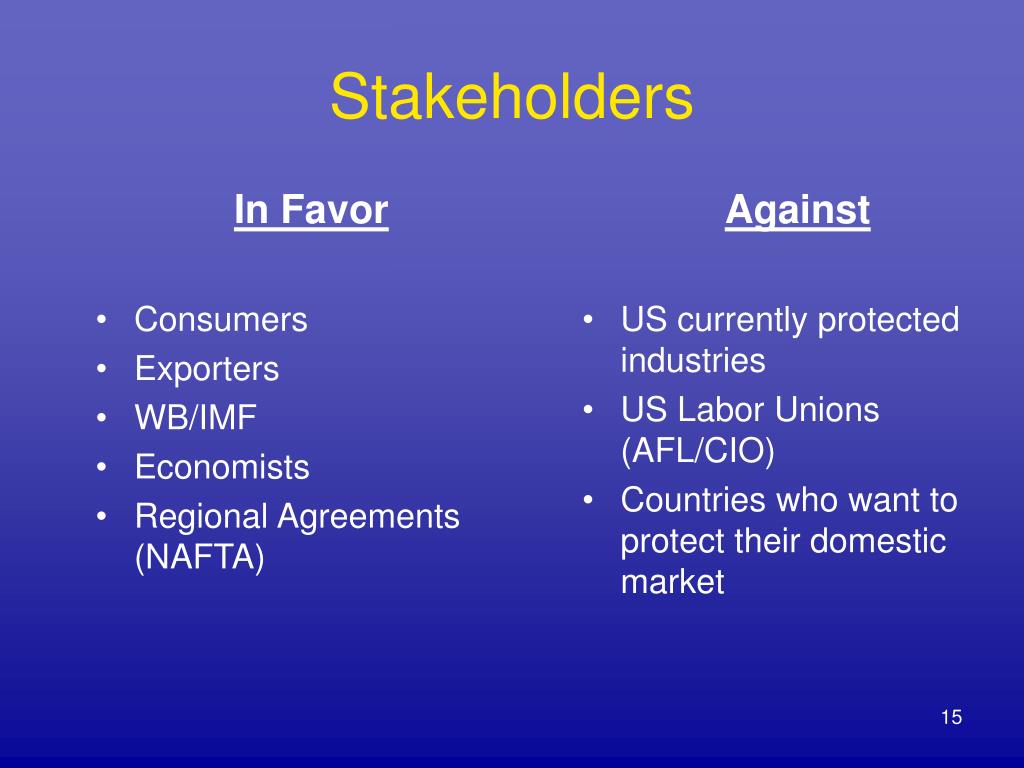 Stakeholders

In Favor

• Consumers
• Exporters
• WB/IMF
• Economists
• Regional Agreements (NAFTA)

Against

• US currently protected industries
• US Labor Unions (AFL/CIO)
• Countries who want to protect their domestic market

15